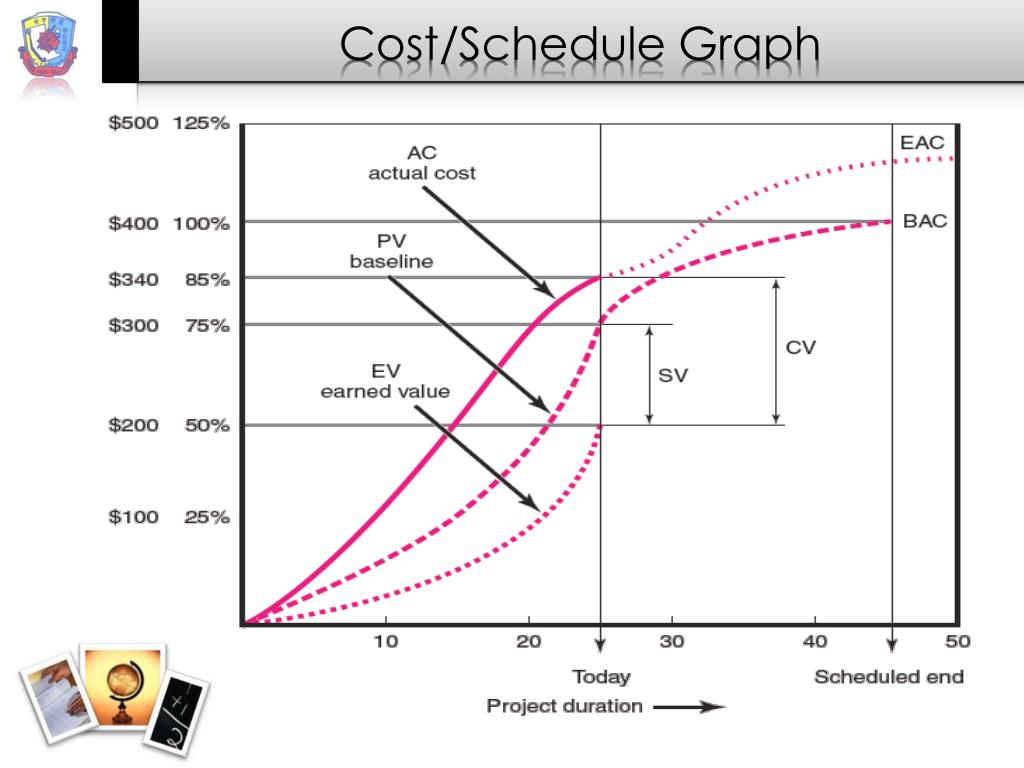 Cost/Schedule Graph

$500 125%
$400 100%
$340 85%
$300 75%
$200 50%
$100 25%

AC
actual cost

PV
baseline

EV
earned value

EAC
BAC
CV
SV

10 20 30 40 50

Today
Scheduled end
Project duration